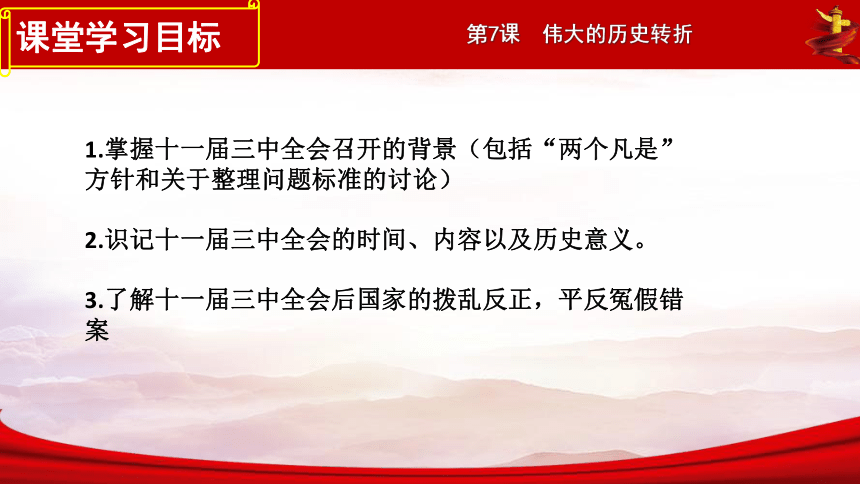 课堂学习目标

第7课 伟大的历史转折

1.掌握十一届三中全会召开的背景（包括“两个凡是”方针和关于整理问题标准的讨论）

2.识记十一届三中全会的时间、内容以及历史意义。

3.了解十一届三中全会后国家的拨乱反正，平反冤假错案